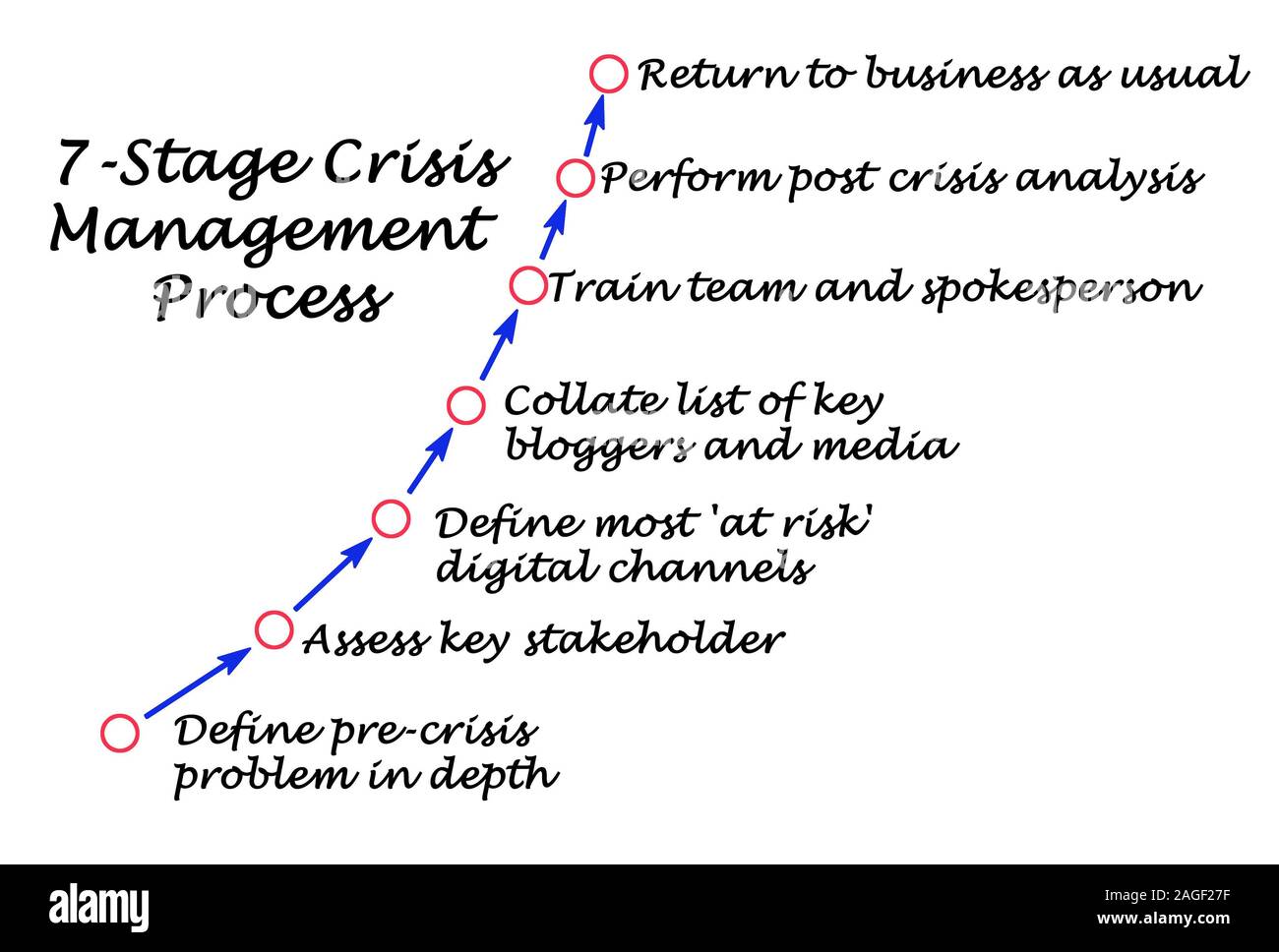 7 -Stage Crisis Management Process

Return to business as usual

Perform post crisis analysis

Train team and spokesperson

Collate list of key bloggers and media

Define most 'at risk' digital channels

Assess key stakeholder

Define pre-crisis problem in depth

alamy

Image ID: 2AGF27F
www.alamy.com